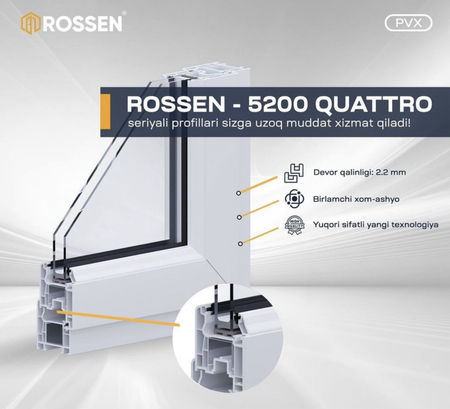 ROSSEN®

PVX

ROSSEN - 5200 QUATTRO
seriyali profillari sizga uzoq muddat xizmat qiladi!

Devor qalinligi: 2.2 mm

Birlamchi xom-ashyo

Yuqori sifatli yangi texnologiya